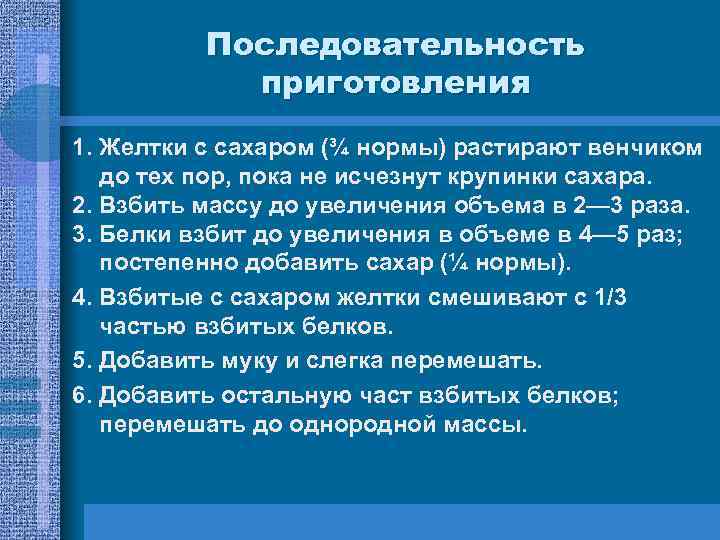 Последовательность приготовления

1. Желтки с сахаром (¾ нормы) растирают венчиком до тех пор, пока не исчезнут крупинки сахара.
2. Взбить массу до увеличения объема в 2—3 раза.
3. Белки взбит до увеличения в объеме в 4—5 раз; постепенно добавить сахар (¼ нормы).
4. Взбитые с сахаром желтки смешивают с 1/3 частью взбитых белков.
5. Добавить муку и слегка перемешать.
6. Добавить остальную част взбитых белков; перемешать до однородной массы.